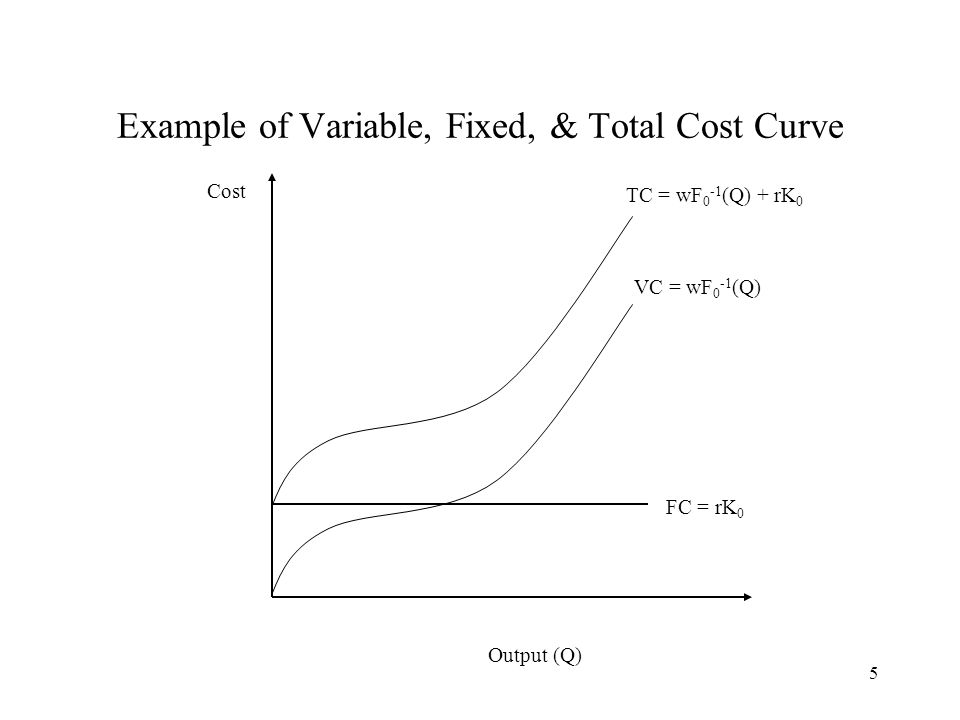 Example of Variable, Fixed, & Total Cost Curve

Cost

$TC = wF_0^{-1}(Q) + rK_0$

$VC = wF_0^{-1}(Q)$

$FC = rK_0$

Output (Q)

5